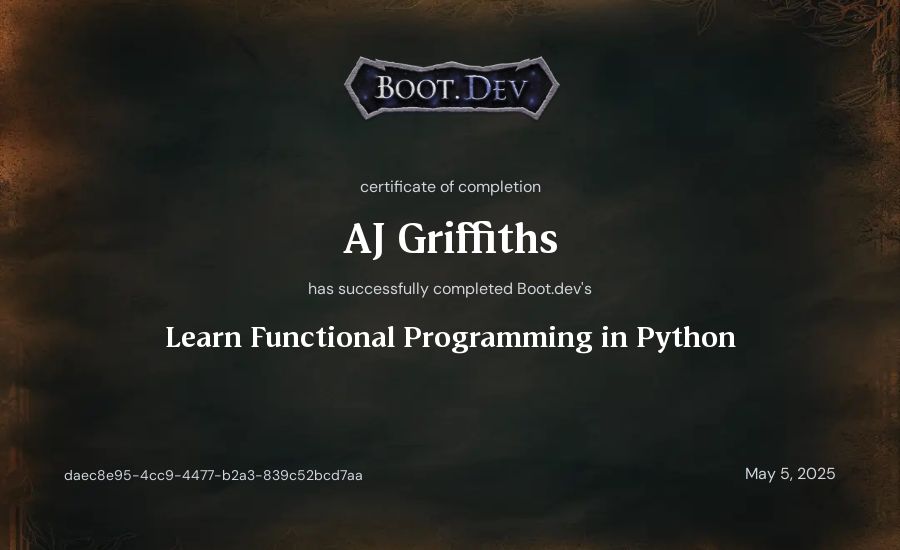 BOOT.DEV

certificate of completion

AJ Griffiths

has successfully completed Boot.dev's

Learn Functional Programming in Python

daec8e95-4cc9-4477-b2a3-839c52bcd7aa

May 5, 2025